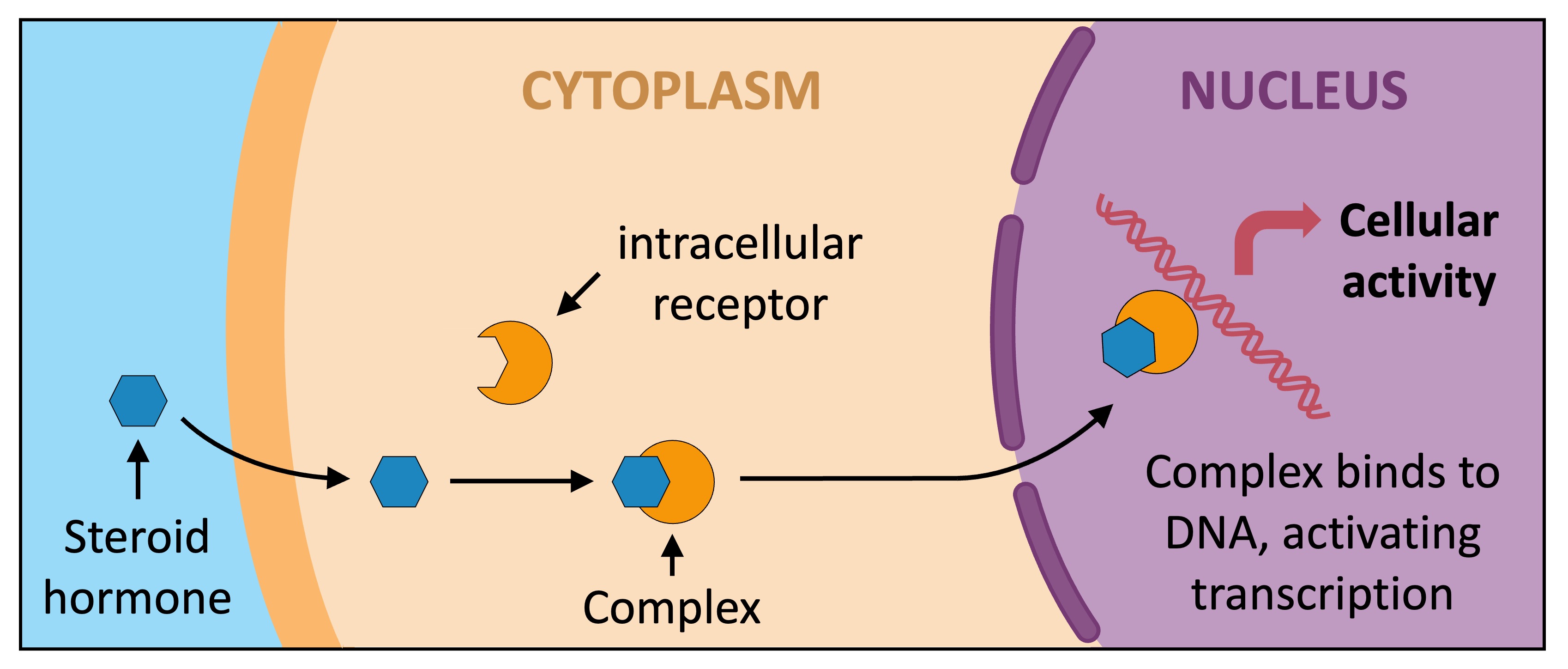 CYTOPLASM

NUCLEUS

intracellular receptor

Cellular activity

Steroid hormone

Complex

Complex binds to DNA, activating transcription